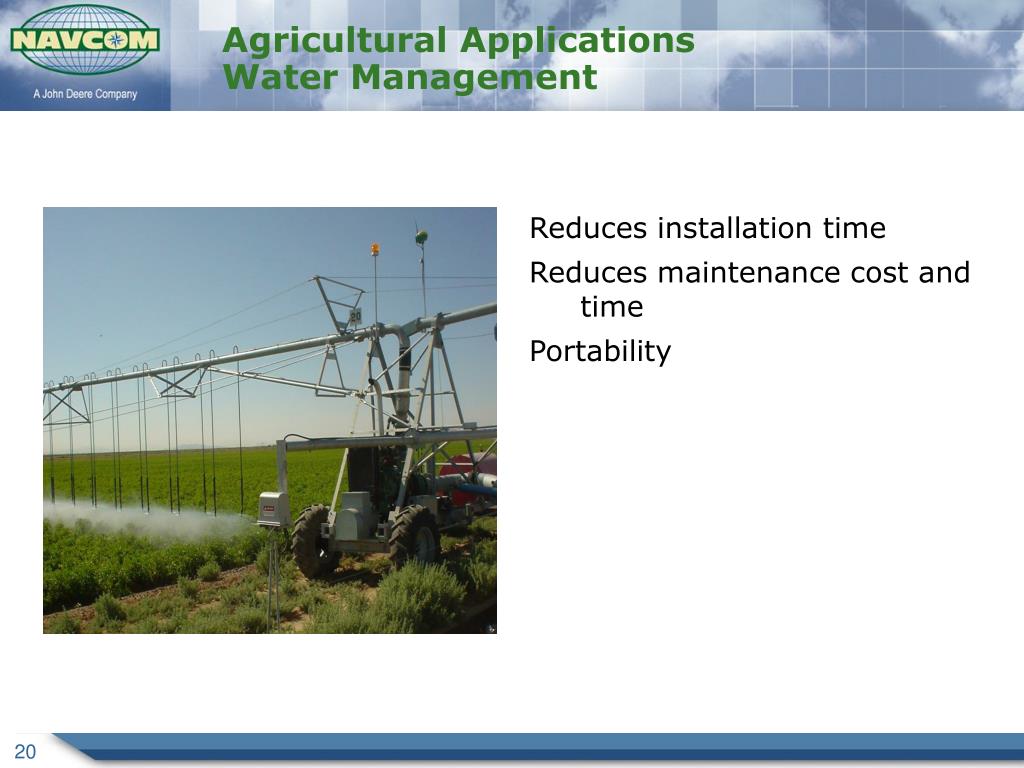 NAVCOM
A John Deere Company

Agricultural Applications
Water Management

20

Reduces installation time

Reduces maintenance cost and time

Portability

20